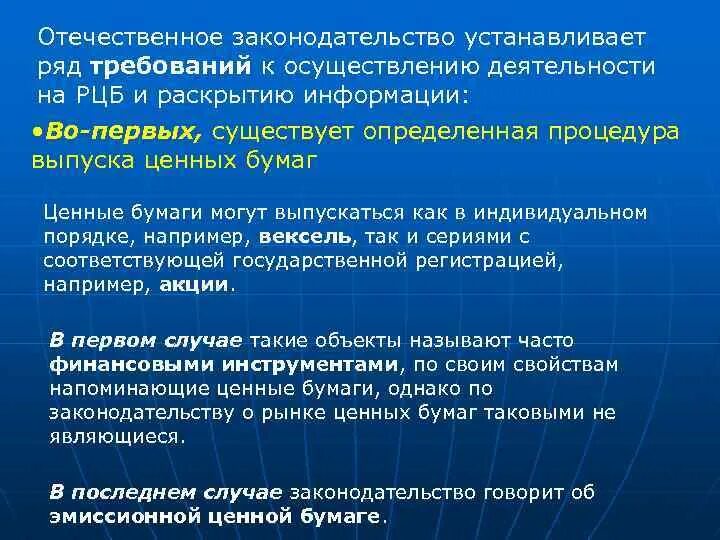 Отечественное законодательство устанавливает ряд требований к осуществлению деятельности на РЦБ и раскрытию информации:

•Во-первых, существует определенная процедура выпуска ценных бумаг

Ценные бумаги могут выпускаться как в индивидуальном порядке, например, вексель, так и сериями с соответствующей государственной регистрацией, например, акции.

В первом случае такие объекты называют часто финансовыми инструментами, по своим свойствам напоминающие ценные бумаги, однако по законодательству о рынке ценных бумаг таковыми не являющиеся.

В последнем случае законодательство говорит об эмиссионной ценной бумаге.